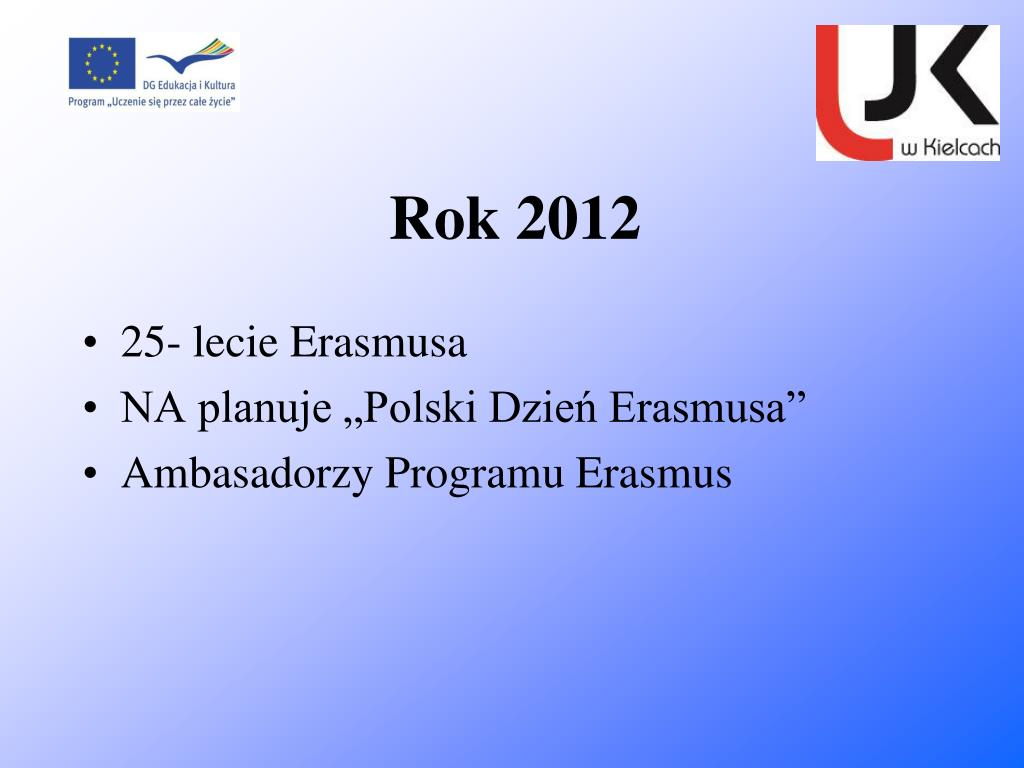 DG Edukacja i Kultura
Program „Uczenie się przez całe życie"

UJK
w Kielcach

Rok 2012

• 25- lecie Erasmusa
• NA planuje „Polski Dzień Erasmusa”
• Ambasadorzy Programu Erasmus